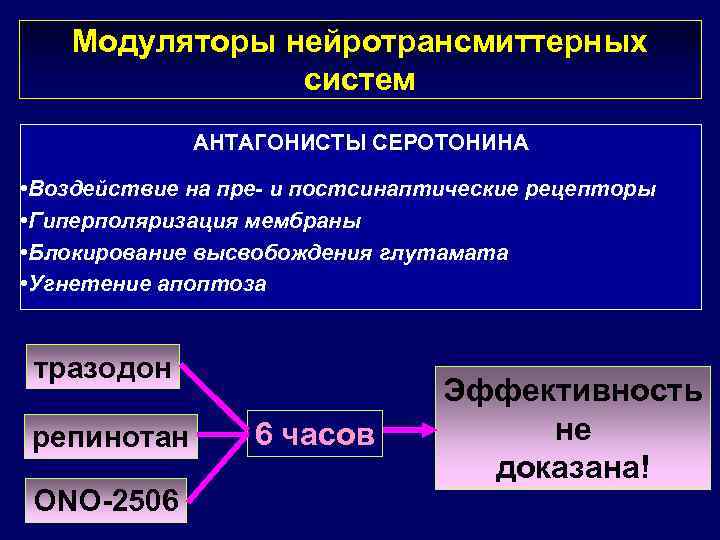 Модуляторы нейротрансмиттерных систем

АНТАГОНИСТЫ СЕРОТОНИНА

•Воздействие на пре- и постсинаптические рецепторы
•Гиперполяризация мембраны
•Блокирование высвобождения глутамата
•Угнетение апоптоза

тразодон

репинотан

ONO-2506

6 часов

Эффективность не доказана!